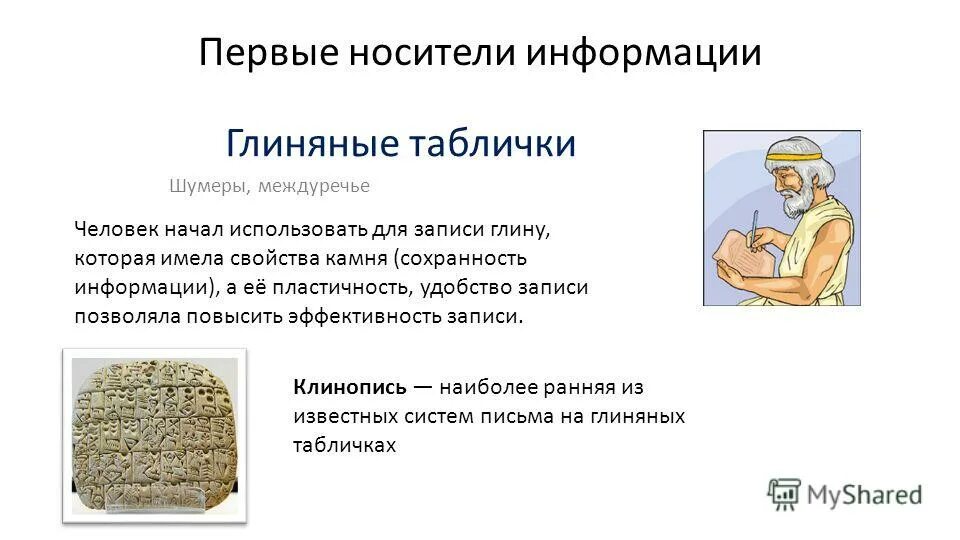 Первые носители информации

Глиняные таблички

Шумеры, междуречье

Человек начал использовать для записи глину, которая имела свойства камня (сохранность информации), а её пластичность, удобство записи позволяла повысить эффективность записи.

Клинопись — наиболее ранняя из известных систем письма на глиняных табличках

MyShared